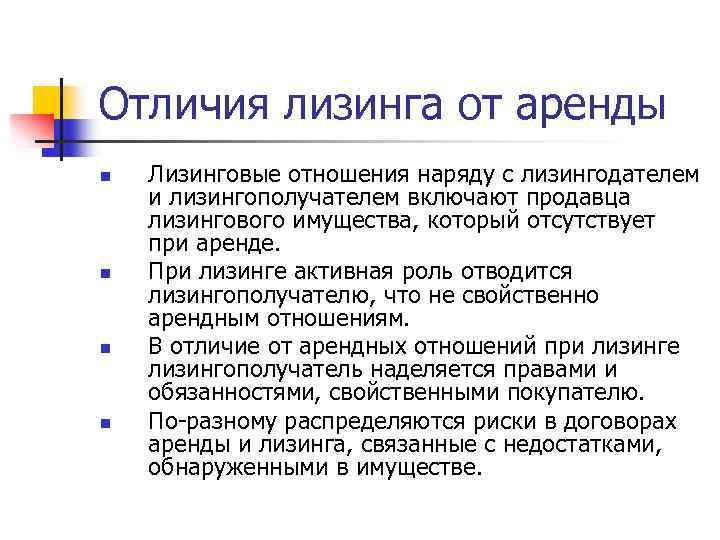 Отличия лизинга от аренды

Лизинговые отношения наряду с лизингодателем и лизингополучателем включают продавца лизингового имущества, который отсутствует при аренде.

При лизинге активная роль отводится лизингополучателю, что не свойственно арендным отношениям.

В отличие от арендных отношений при лизинге лизингополучатель наделяется правами и обязанностями, свойственными покупателю.

По-разному распределяются риски в договорах аренды и лизинга, связанные с недостатками, обнаруженными в имуществе.